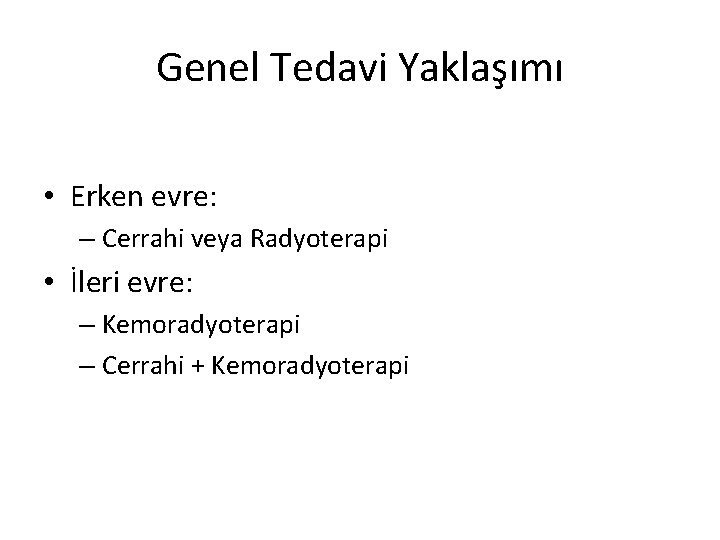 Genel Tedavi Yaklaşımı

• Erken evre:
– Cerrahi veya Radyoterapi
• İleri evre:
– Kemoradyoterapi
– Cerrahi + Kemoradyoterapi